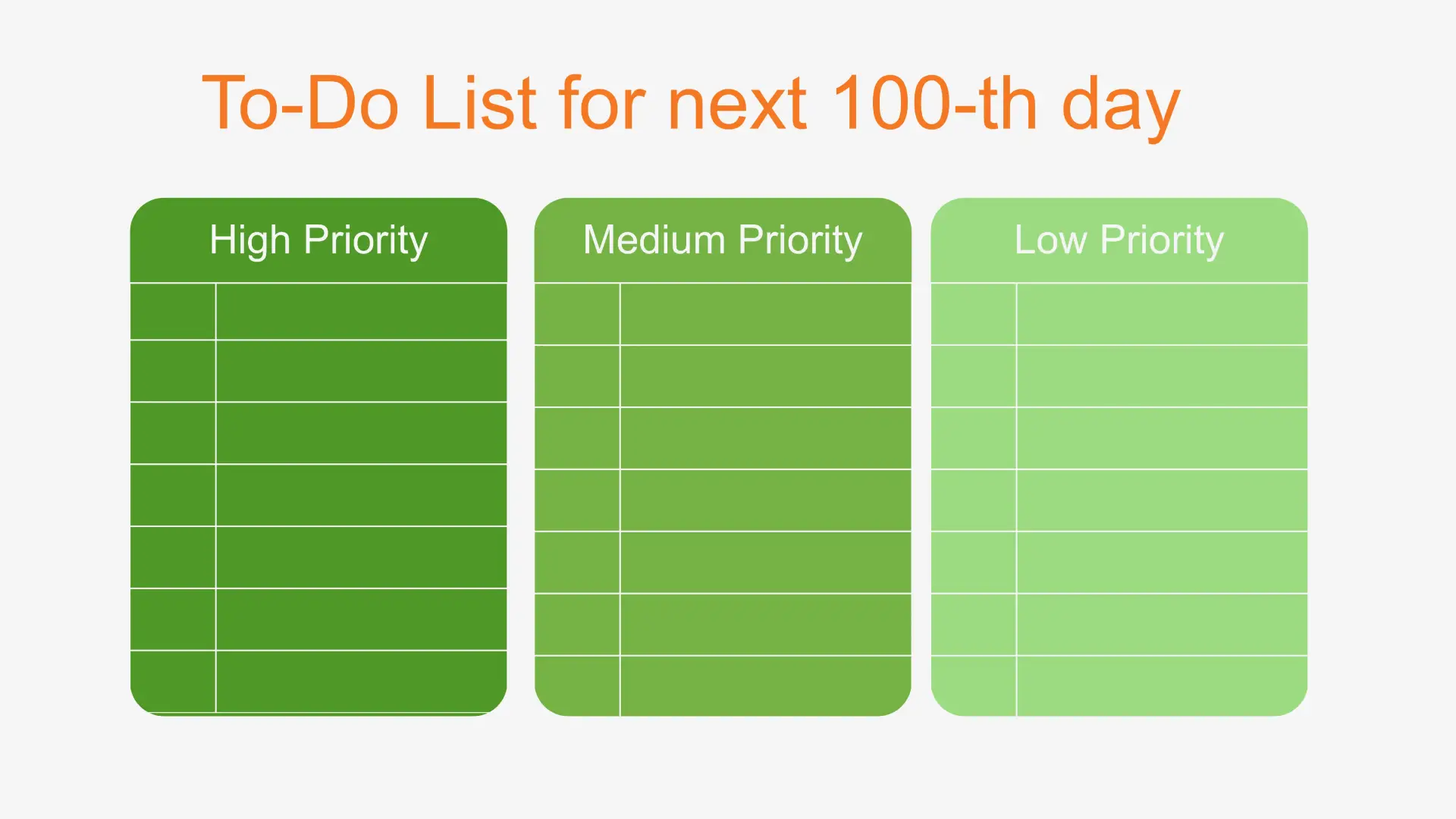 To-Do List for next 100-th day

High Priority

Medium Priority

Low Priority